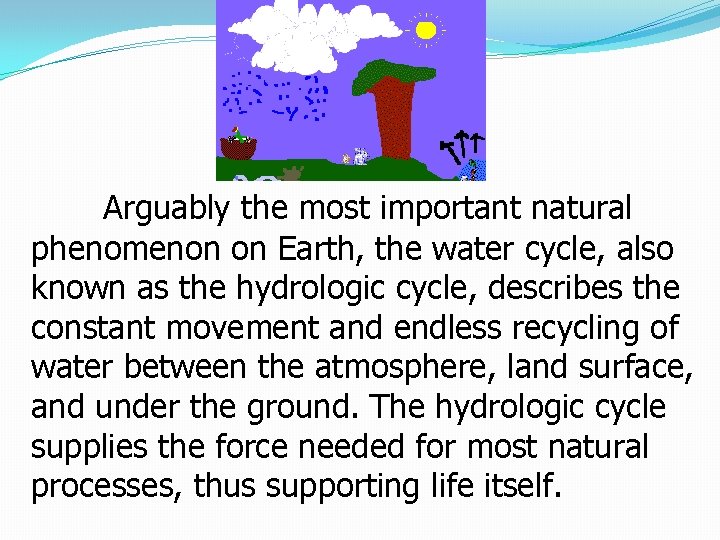 Arguably the most important natural phenomenon on Earth, the water cycle, also known as the hydrologic cycle, describes the constant movement and endless recycling of water between the atmosphere, land surface, and under the ground. The hydrologic cycle supplies the force needed for most natural processes, thus supporting life itself.